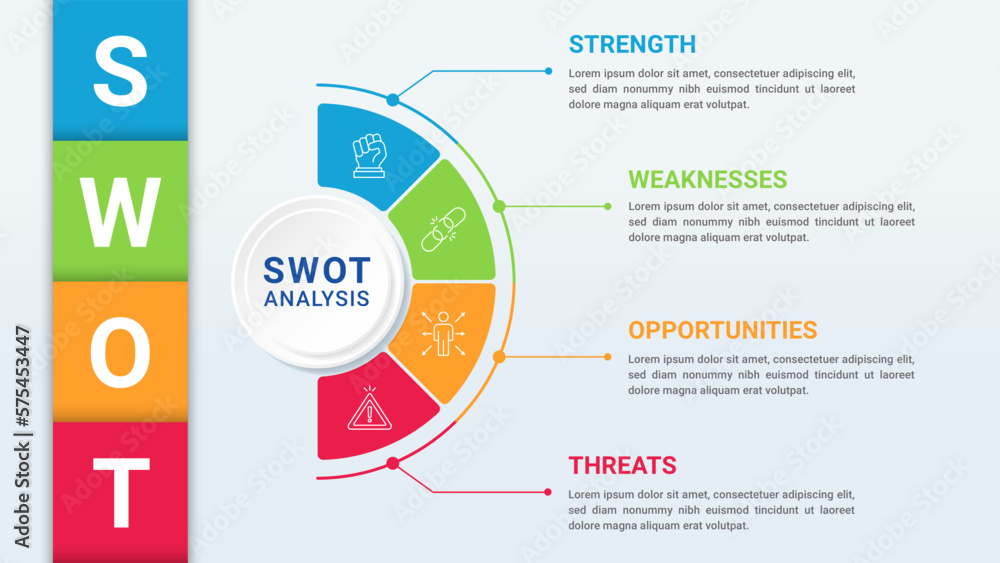 S
W
O
T

Adobe Stock | #575453447

SWOT ANALYSIS

STRENGTH
Lorem ipsum dolor sit amet, consectetuer adipiscing elit, sed diam nonummy nibh euismod tincidunt ut laoreet dolore magna aliquam erat volutpat.

WEAKNESSES
Lorem ipsum dolor sit amet, consectetuer adipiscing elit, sed diam nonummy nibh euismod tincidunt ut laoreet dolore magna aliquam erat volutpat.

OPPORTUNITIES
Lorem ipsum dolor sit amet, consectetuer adipiscing elit, sed diam nonummy nibh euismod tincidunt ut laoreet dolore magna aliquam erat volutpat.

THREATS
Lorem ipsum dolor sit amet, consectetuer adipiscing elit, sed diam nonummy nibh euismod tincidunt ut laoreet dolore magna aliquam erat volutpat.